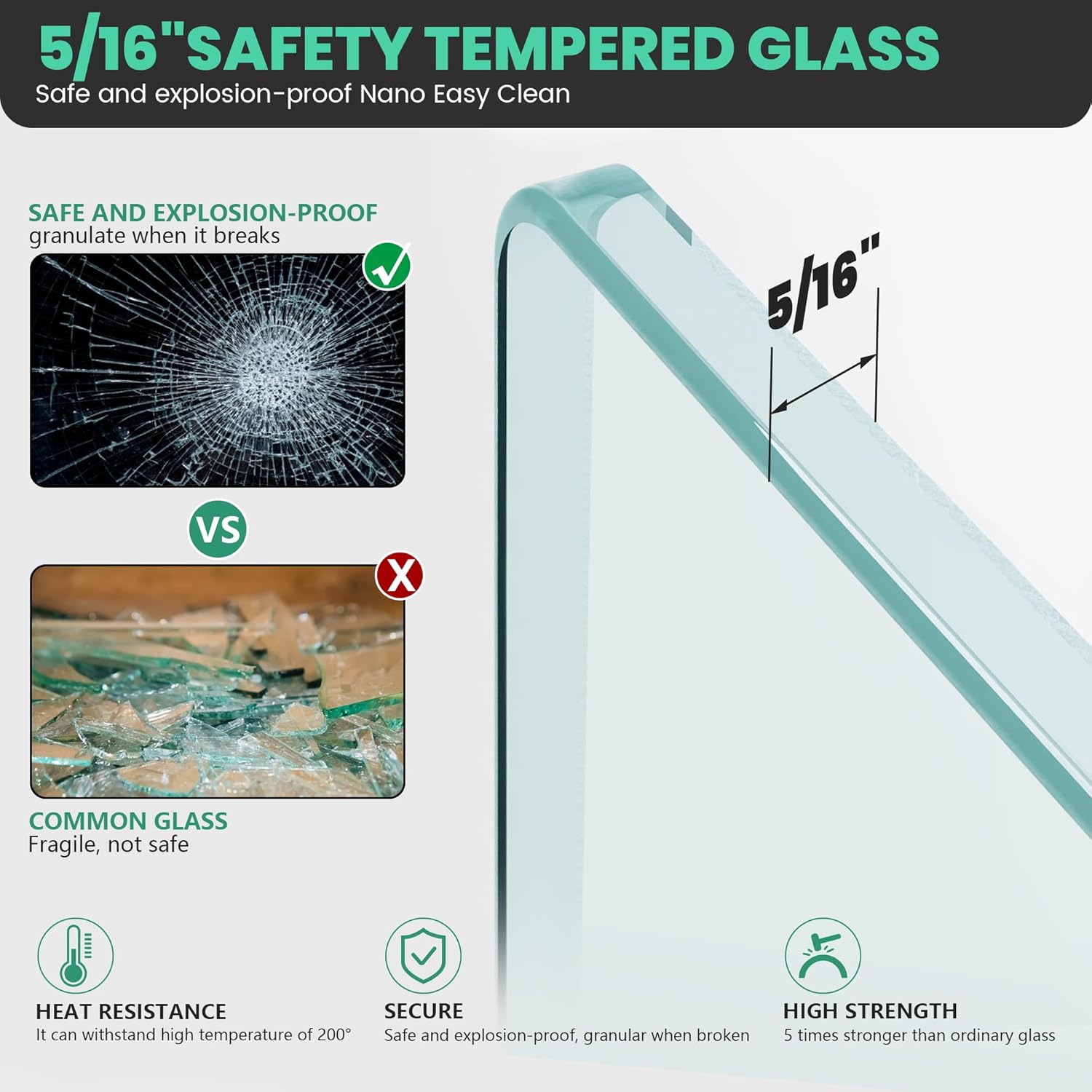 5/16"SAFETY TEMPERED GLASS
Safe and explosion-proof Nano Easy Clean

SAFE AND EXPLOSION-PROOF
granulate when it breaks

VS

COMMON GLASS
Fragile, not safe

5/16"

HEAT RESISTANCE
It can withstand high temperature of 200°

SECURE
Safe and explosion-proof, granular when broken

HIGH STRENGTH
5 times stronger than ordinary glass